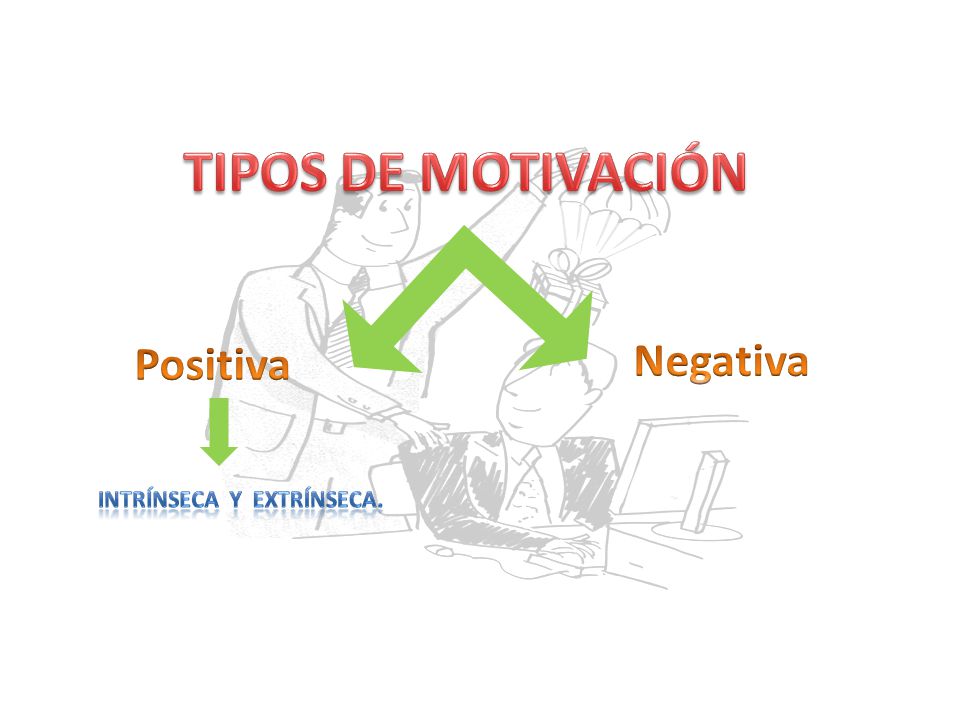 TIPOS DE MOTIVACIÓN

Positiva

Negativa

INTRÍNSECA Y EXTRÍNSECA.